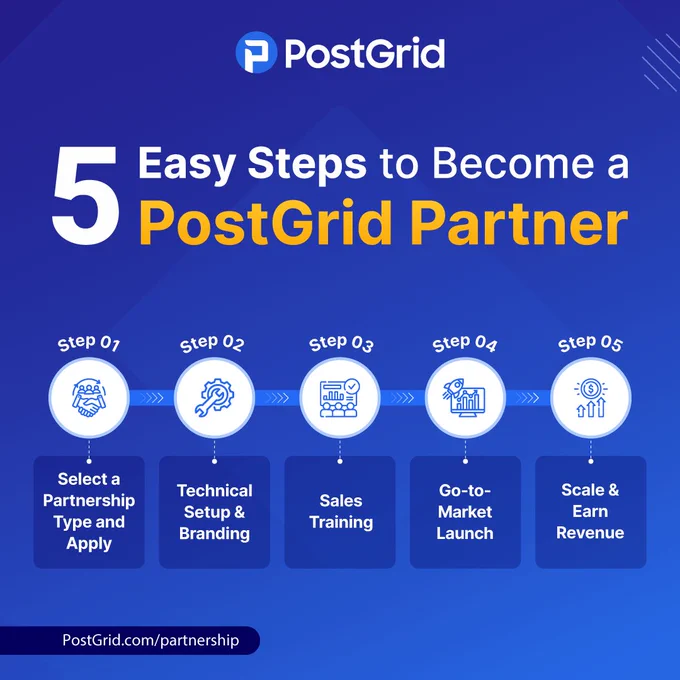 PostGrid

5 Easy Steps to Become a PostGrid Partner

Step 01
Select a Partnership Type and Apply

Step 02
Technical Setup & Branding

Step 03
Sales Training

Step 04
Go-to-Market Launch

Step 05
Scale & Earn Revenue

PostGrid.com/partnership